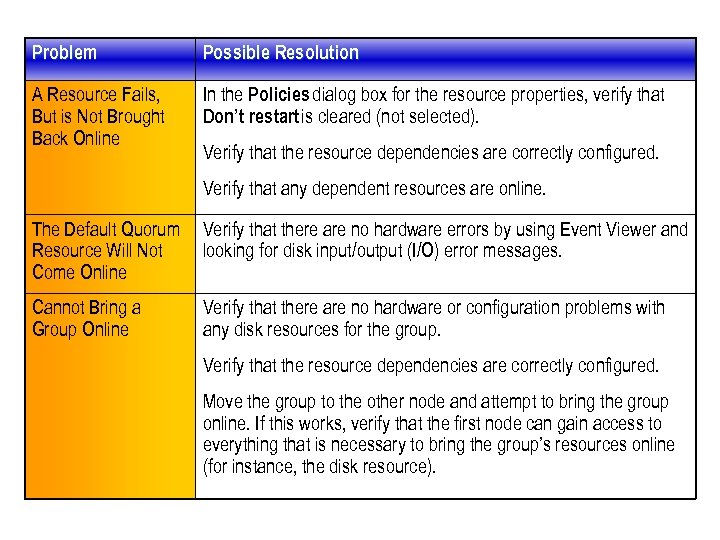 | Problem | Possible Resolution |
|---|---|
| A Resource Fails, But is Not Brought Back Online | In the Policies dialog box for the resource properties, verify that Don't restart is cleared (not selected). Verify that the resource dependencies are correctly configured. Verify that any dependent resources are online. |
| The Default Quorum Resource Will Not Come Online | Verify that there are no hardware errors by using Event Viewer and looking for disk input/output (I/O) error messages. |
| Cannot Bring a Group Online | Verify that there are no hardware or configuration problems with any disk resources for the group. Verify that the resource dependencies are correctly configured. Move the group to the other node and attempt to bring the group online. If this works, verify that the first node can gain access to everything that is necessary to bring the group's resources online (for instance, the disk resource). |